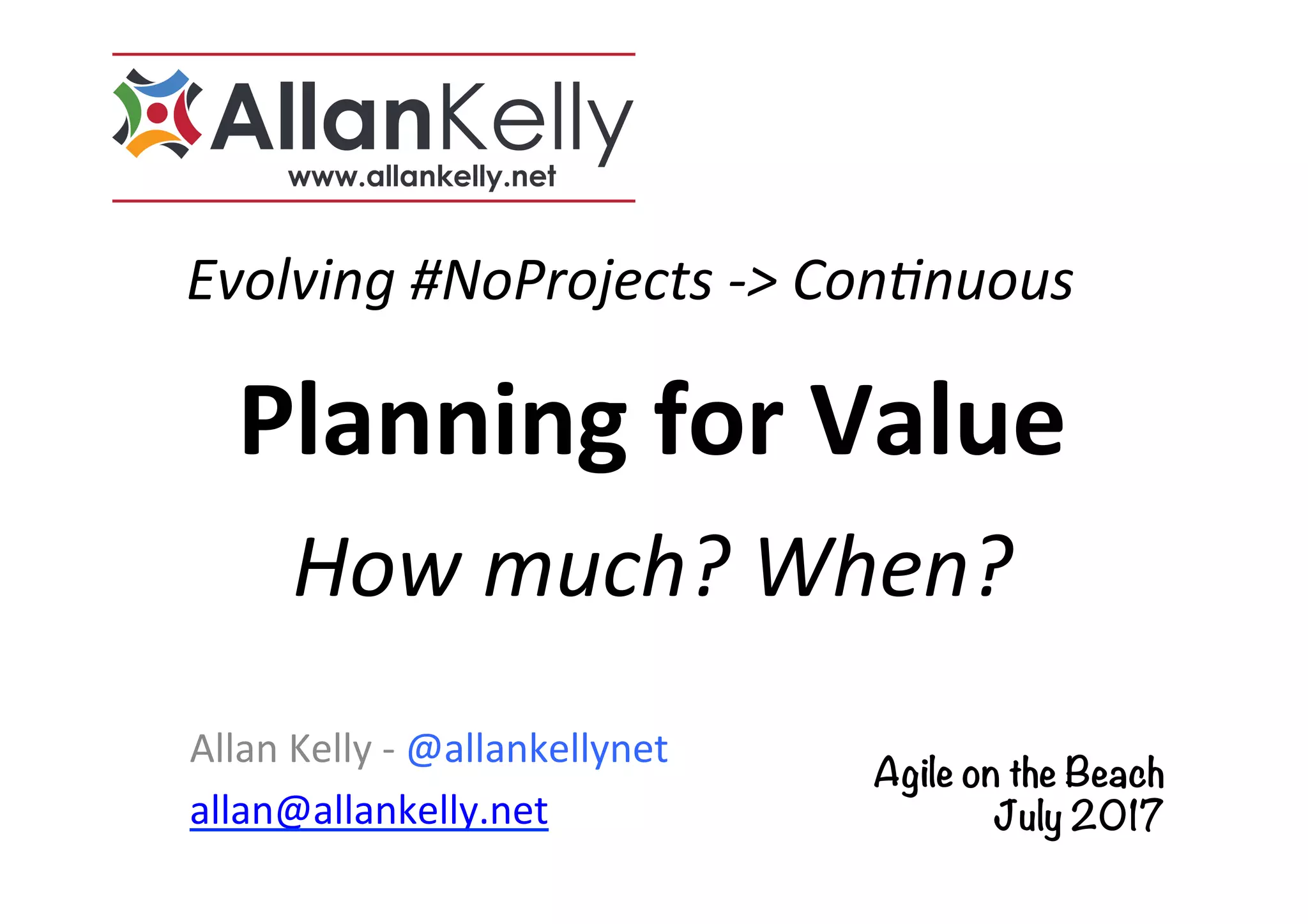 AllanKelly
www.allankelly.net

Evolving #NoProjects -> Continuous

Planning for Value

How much? When?

Allan Kelly - @allankellynet
allan@allankelly.net

Agile on the Beach
July 2017